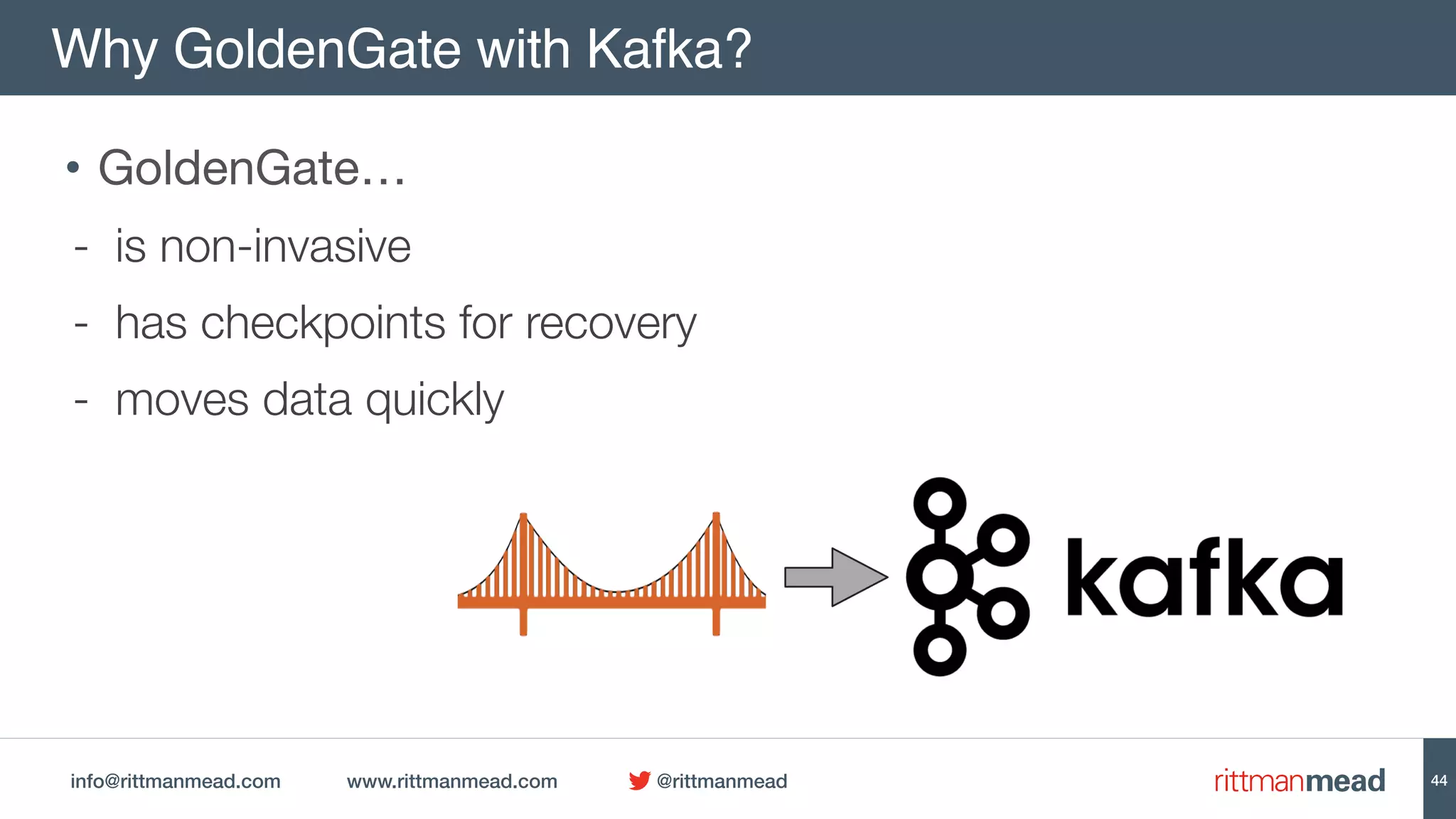 Why GoldenGate with Kafka?

• GoldenGate…
- is non-invasive
- has checkpoints for recovery
- moves data quickly

kafka

info@rittmanmead.com www.rittmanmead.com @rittmanmead rittmanmead 44